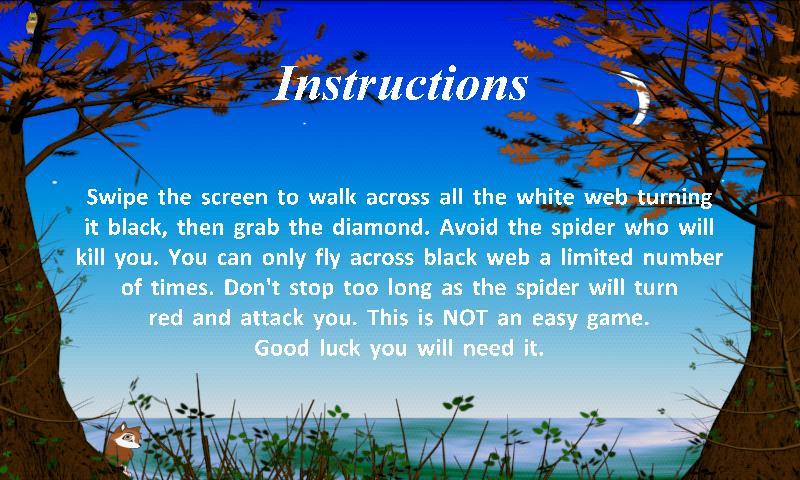 Instructions

Swipe the screen to walk across all the white web turning it black, then grab the diamond. Avoid the spider who will kill you. You can only fly across black web a limited number of times. Don't stop too long as the spider will turn red and attack you. This is NOT an easy game. Good luck you will need it.